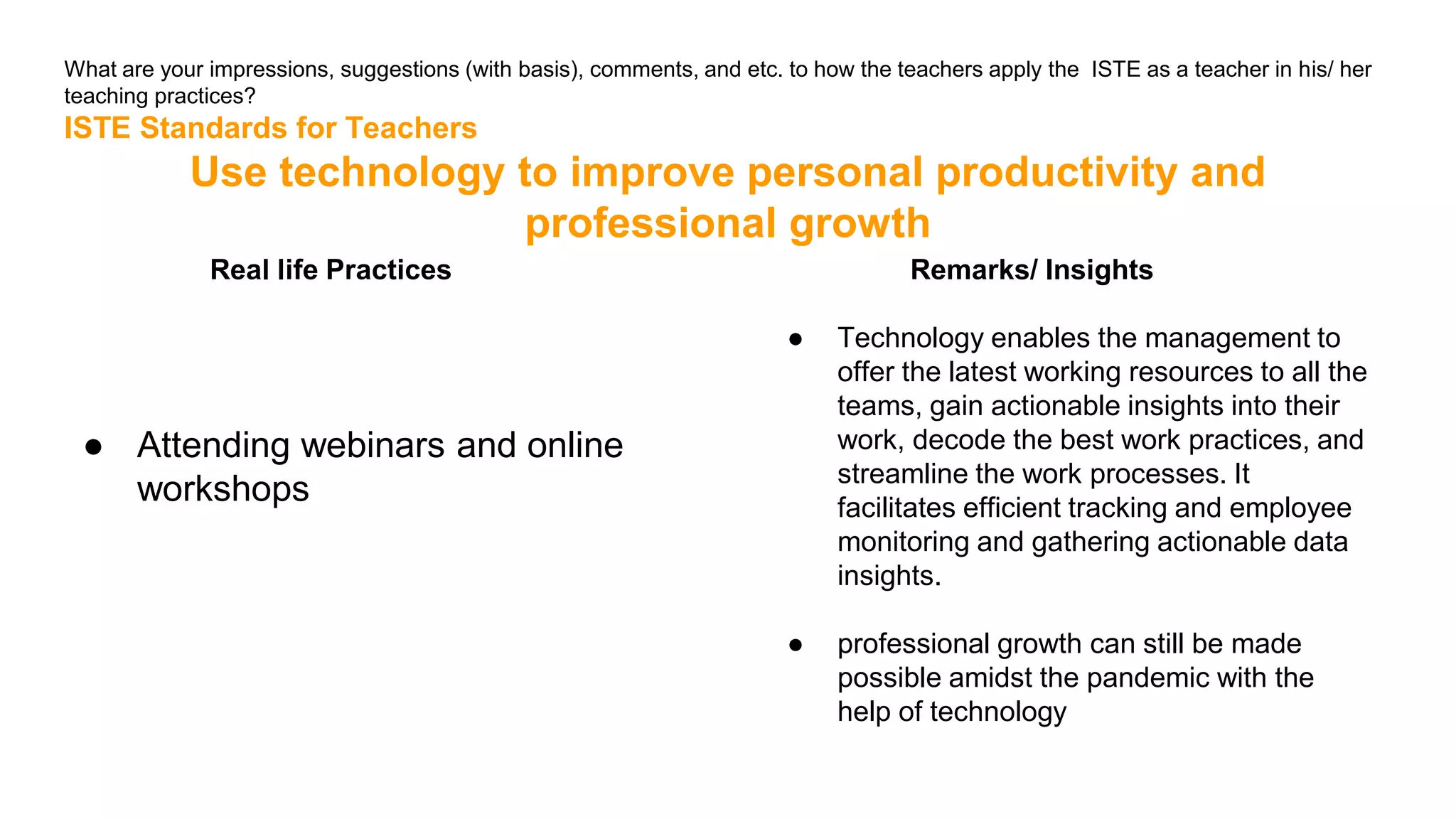 What are your impressions, suggestions (with basis), comments, and etc. to how the teachers apply the ISTE as a teacher in his/ her teaching practices?

ISTE Standards for Teachers

Use technology to improve personal productivity and professional growth

Real life Practices

● Attending webinars and online workshops

Remarks/ Insights

● Technology enables the management to offer the latest working resources to all the teams, gain actionable insights into their work, decode the best work practices, and streamline the work processes. It facilitates efficient tracking and employee monitoring and gathering actionable data insights.

● professional growth can still be made possible amidst the pandemic with the help of technology